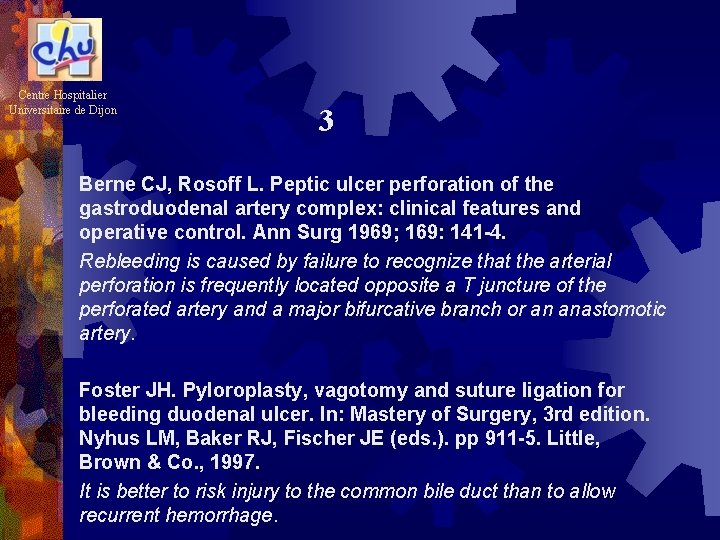 chu

Centre Hospitalier Universitaire de Dijon

3

Berne CJ, Rosoff L. Peptic ulcer perforation of the gastroduodenal artery complex: clinical features and operative control. Ann Surg 1969; 169: 141-4.

Rebleeding is caused by failure to recognize that the arterial perforation is frequently located opposite a T juncture of the perforated artery and a major bifurcative branch or an anastomotic artery.

Foster JH. Pyloroplasty, vagotomy and suture ligation for bleeding duodenal ulcer. In: Mastery of Surgery, 3rd edition. Nyhus LM, Baker RJ, Fischer JE (eds.). pp 911-5. Little, Brown & Co., 1997.

It is better to risk injury to the common bile duct than to allow recurrent hemorrhage.